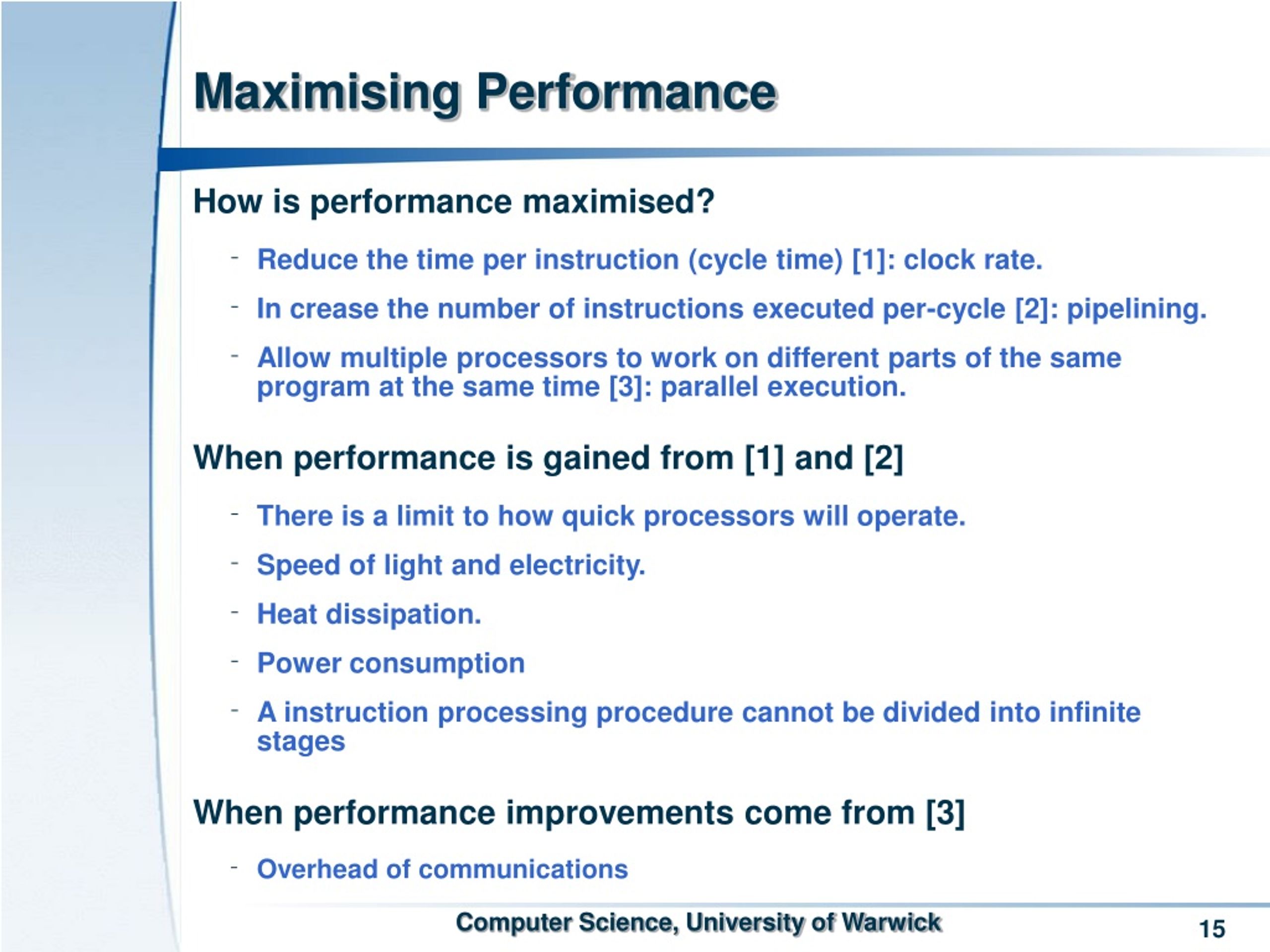 Maximising Performance

How is performance maximised?

- Reduce the time per instruction (cycle time) [1]: clock rate.
- In crease the number of instructions executed per-cycle [2]: pipelining.
- Allow multiple processors to work on different parts of the same program at the same time [3]: parallel execution.

When performance is gained from [1] and [2]

- There is a limit to how quick processors will operate.
- Speed of light and electricity.
- Heat dissipation.
- Power consumption
- A instruction processing procedure cannot be divided into infinite stages

When performance improvements come from [3]

- Overhead of communications

Computer Science, University of Warwick

15